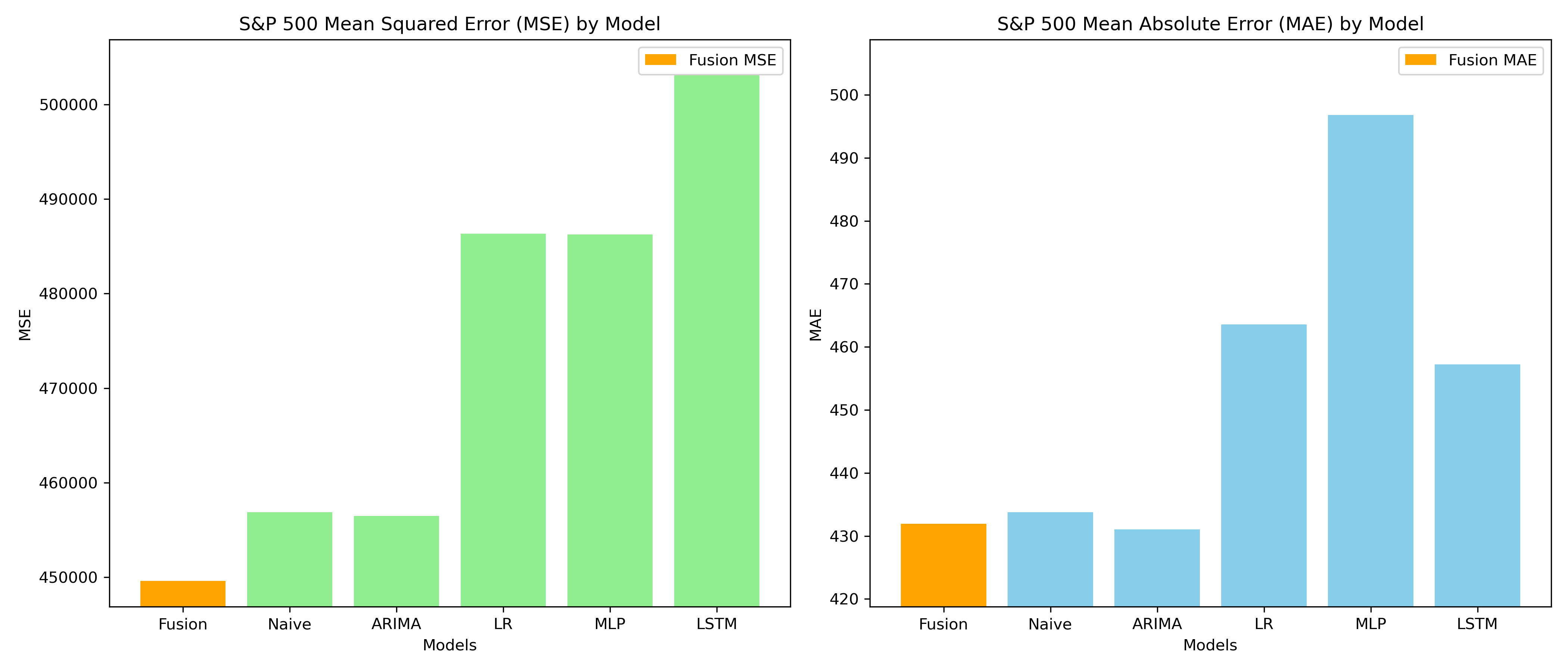 S&P 500 Mean Squared Error (MSE) by Model

Fusion MSE

MSE

500000
490000
480000
470000
460000
450000

Fusion Naive ARIMA LR MLP LSTM

Models

S&P 500 Mean Absolute Error (MAE) by Model

Fusion MAE

MAE

500
490
480
470
460
450
440
430
420

Fusion Naive ARIMA LR MLP LSTM

Models